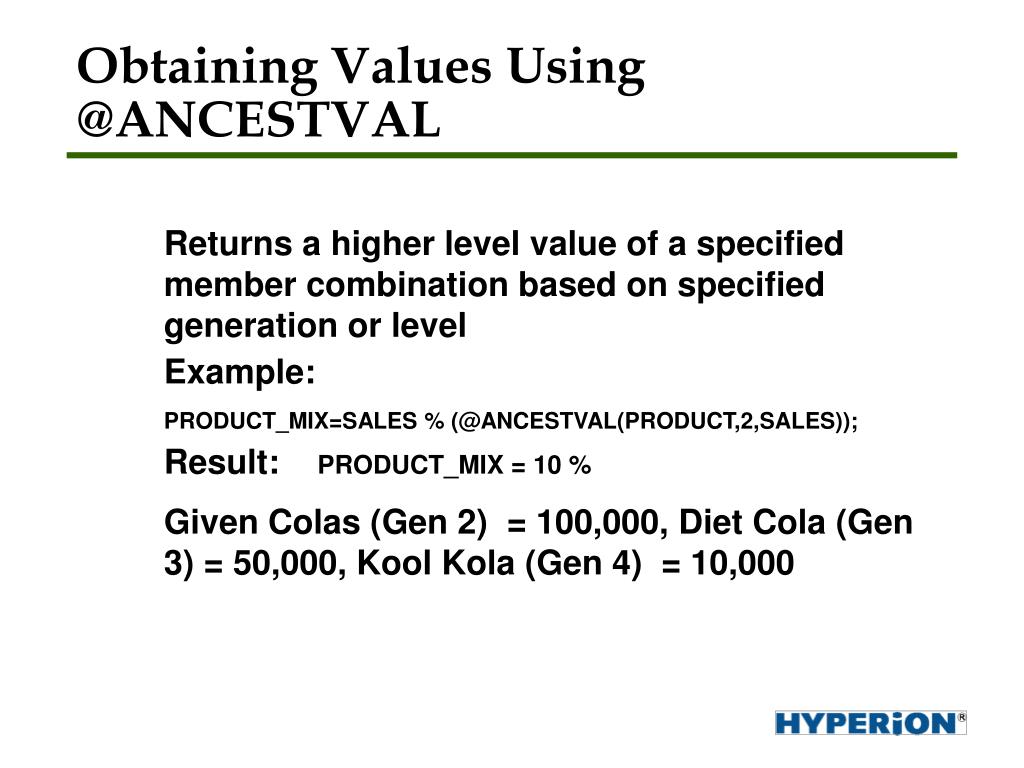 Obtaining Values Using @ANCESTVAL

Returns a higher level value of a specified member combination based on specified generation or level

Example:

PRODUCT_MIX=SALES % (@ANCESTVAL(PRODUCT,2,SALES));

Result: PRODUCT_MIX = 10 %

Given Colas (Gen 2) = 100,000, Diet Cola (Gen 3) = 50,000, Kool Kola (Gen 4) = 10,000

HYPERION®